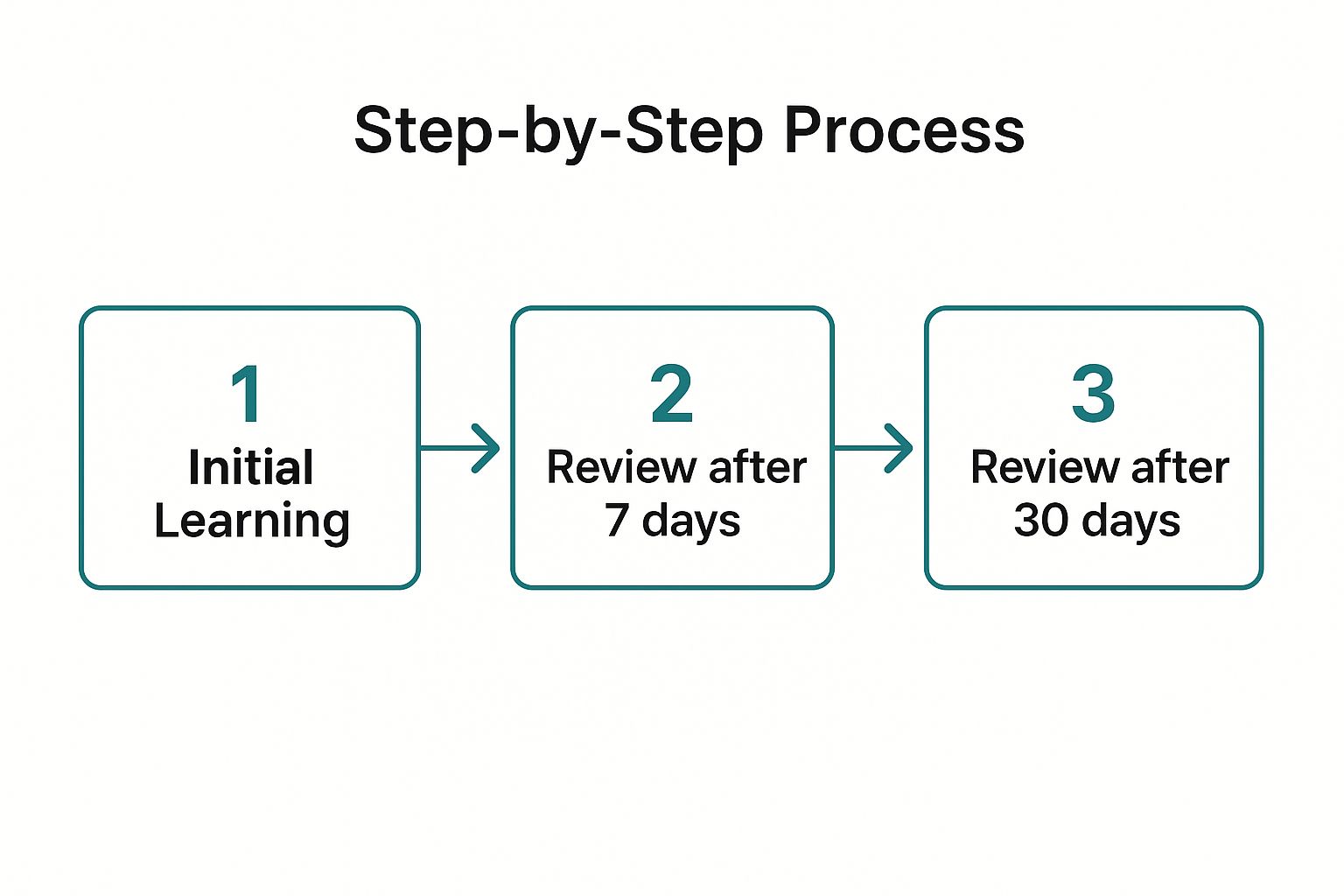 Step-by-Step Process

1
Initial Learning

2
Review after 7 days

3
Review after 30 days